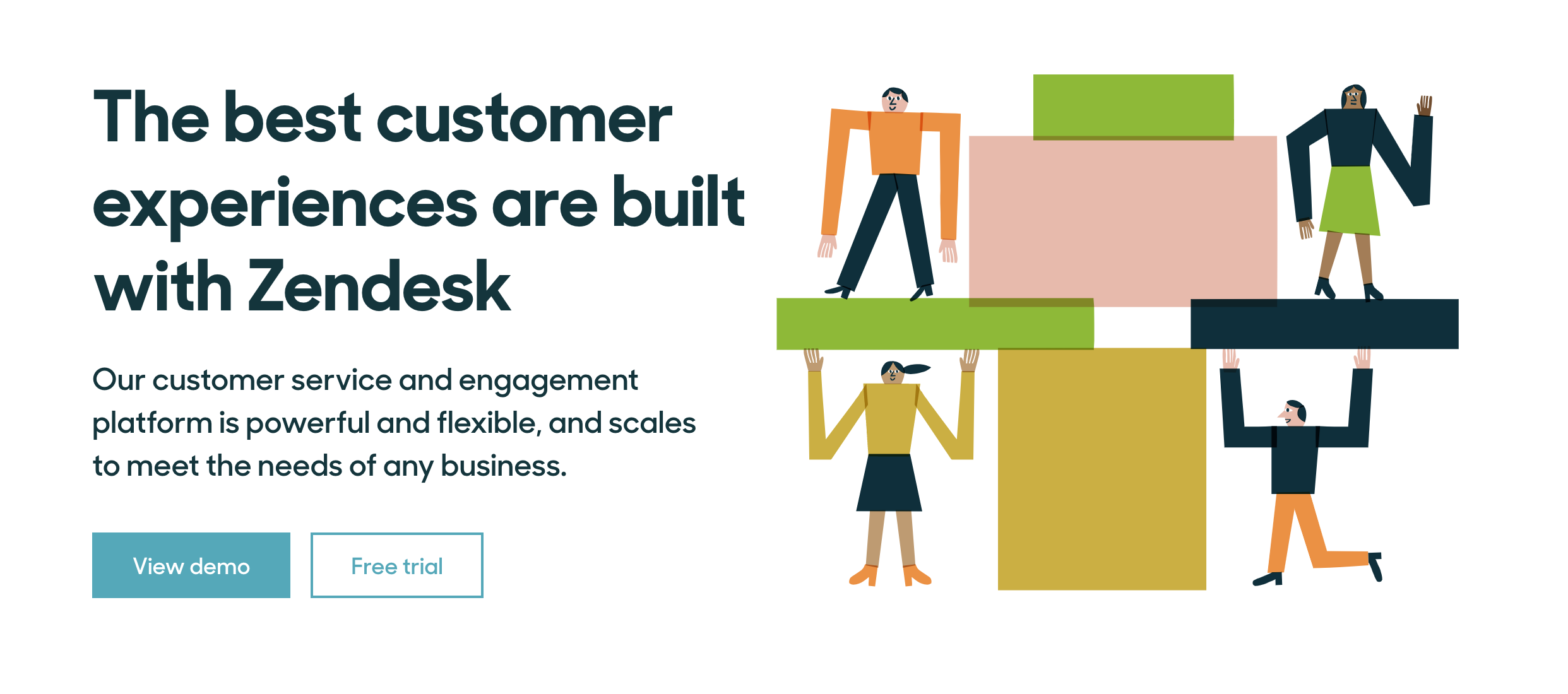 The best customer experiences are built with Zendesk

Our customer service and engagement platform is powerful and flexible, and scales to meet the needs of any business.

View demo

Free trial